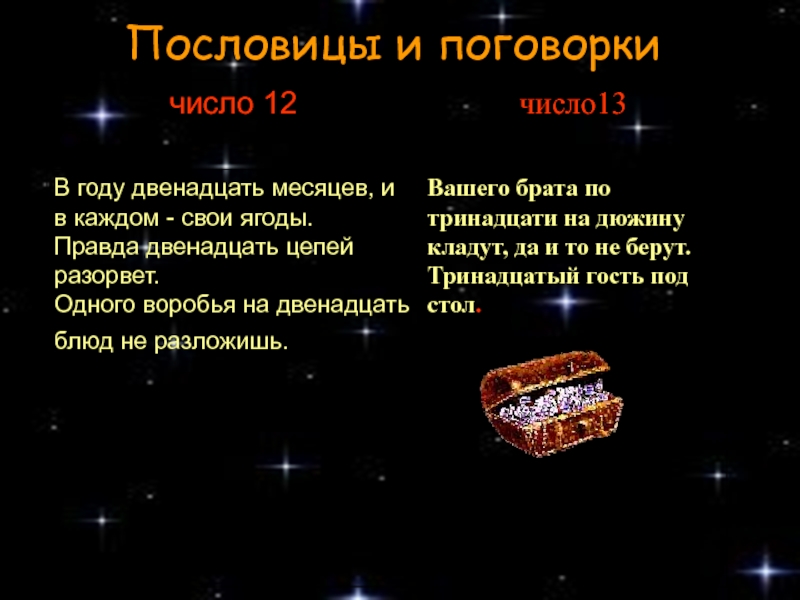 Пословицы и поговорки

число 12

В году двенадцать месяцев, и в каждом - свои ягоды.
Правда двенадцать цепей разорвет.
Одного воробья на двенадцать блюд не разложишь.

число13

Вашего брата по тринадцати на дюжину кладут, да и то не берут.
Тринадцатый гость под стол.